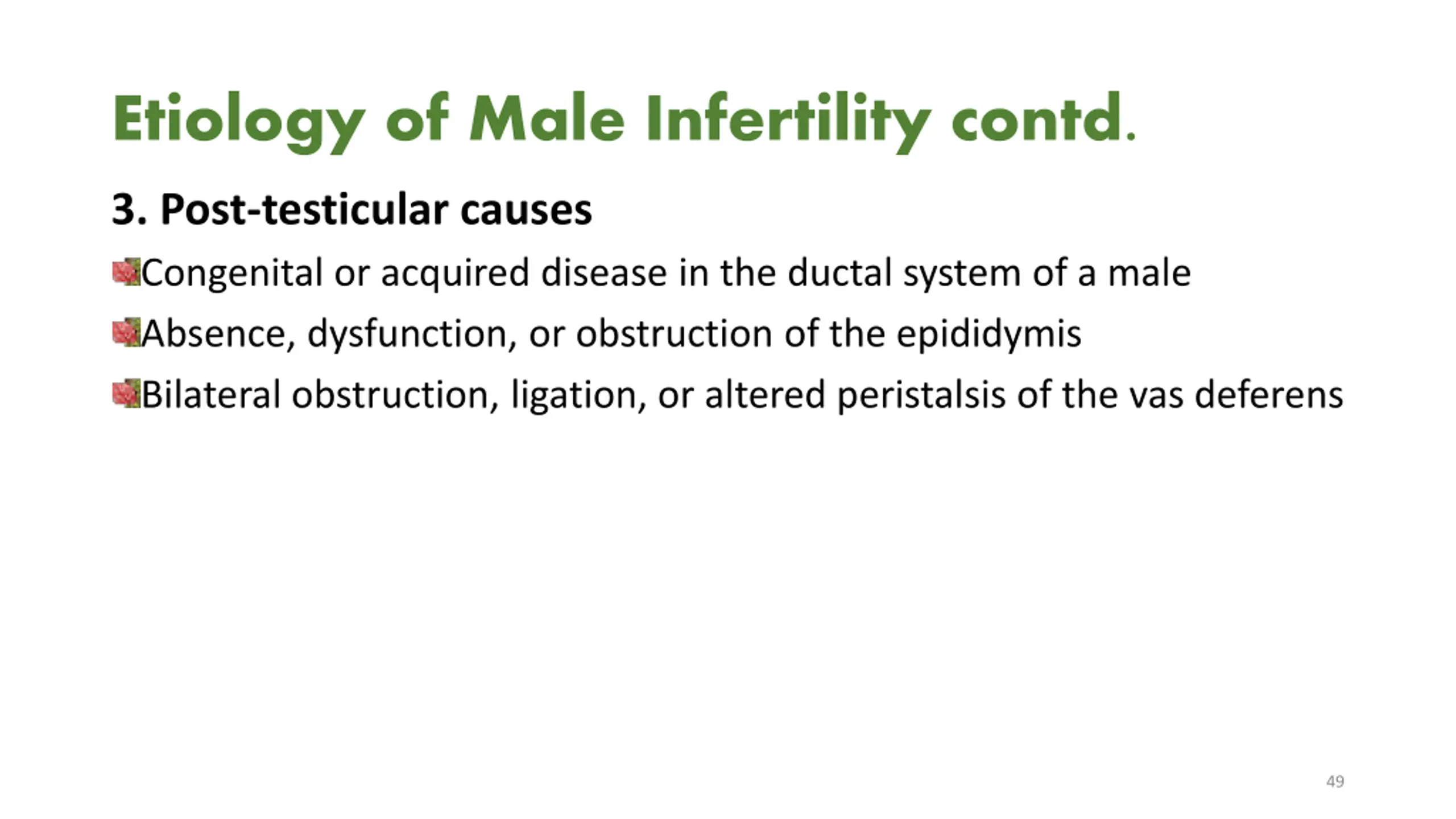 Etiology of Male Infertility contd.

3. Post-testicular causes

Congenital or acquired disease in the ductal system of a male

Absence, dysfunction, or obstruction of the epididymis

Bilateral obstruction, ligation, or altered peristalsis of the vas deferens

49